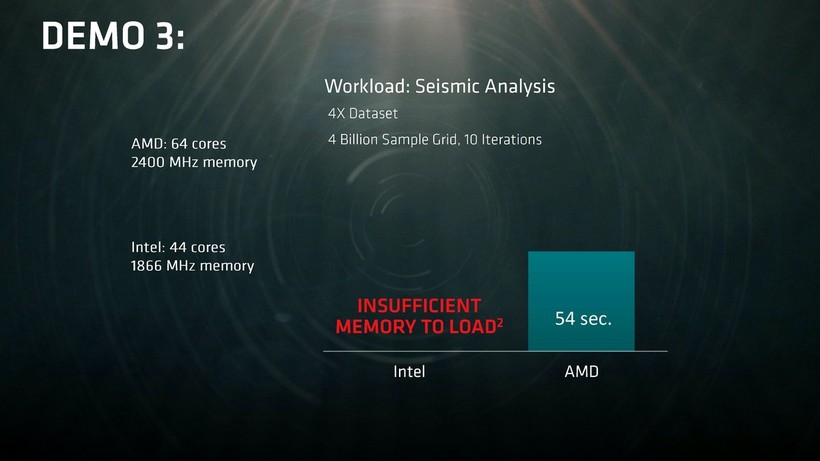 DEMO 3:

Workload: Seismic Analysis
4X Dataset
4 Billion Sample Grid, 10 Iterations

AMD: 64 cores
2400 MHz memory

Intel: 44 cores
1866 MHz memory

INSUFFICIENT MEMORY TO LOAD$^2$

54 sec.

Intel

AMD